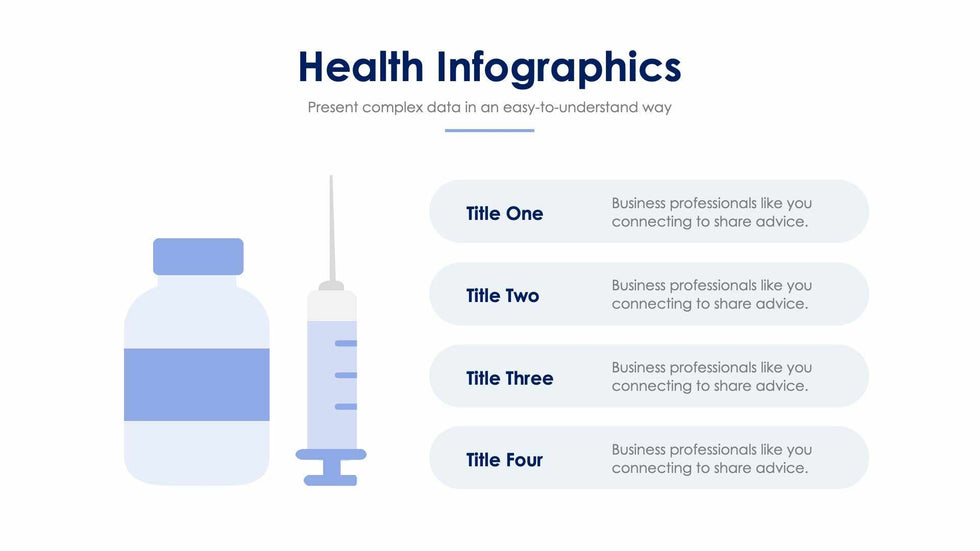 Health Infographics

Present complex data in an easy-to-understand way

Title One
Business professionals like you connecting to share advice.

Title Two
Business professionals like you connecting to share advice.

Title Three
Business professionals like you connecting to share advice.

Title Four
Business professionals like you connecting to share advice.